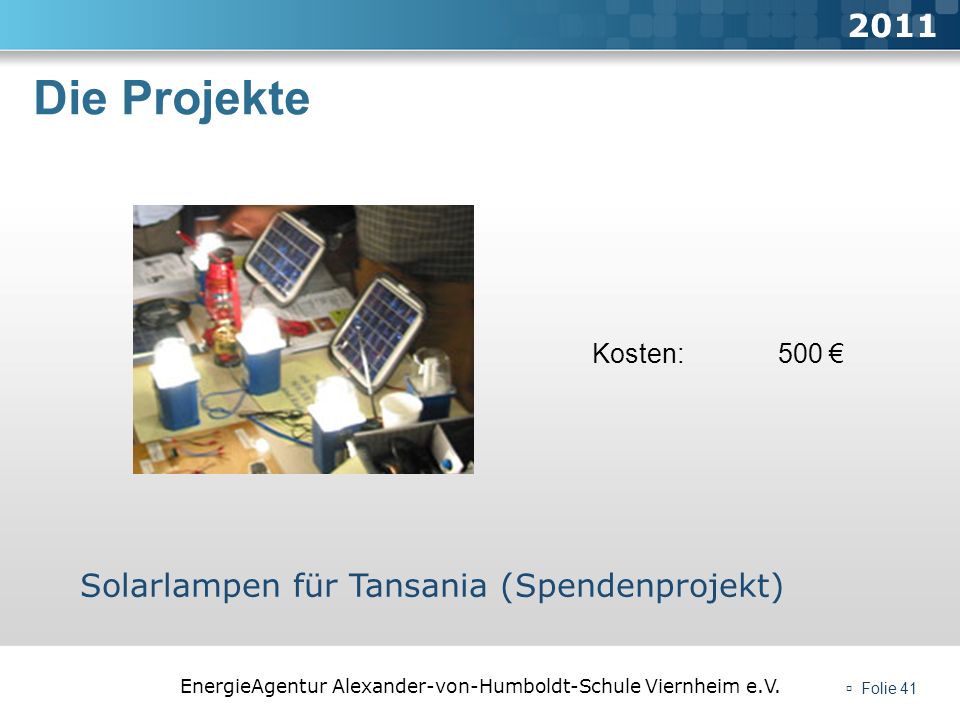 2011

Die Projekte

Kosten: 500 €

Solarlampen für Tansania (Spendenprojekt)

EnergieAgentur Alexander-von-Humboldt-Schule Viernheim e.V.

Folie 41